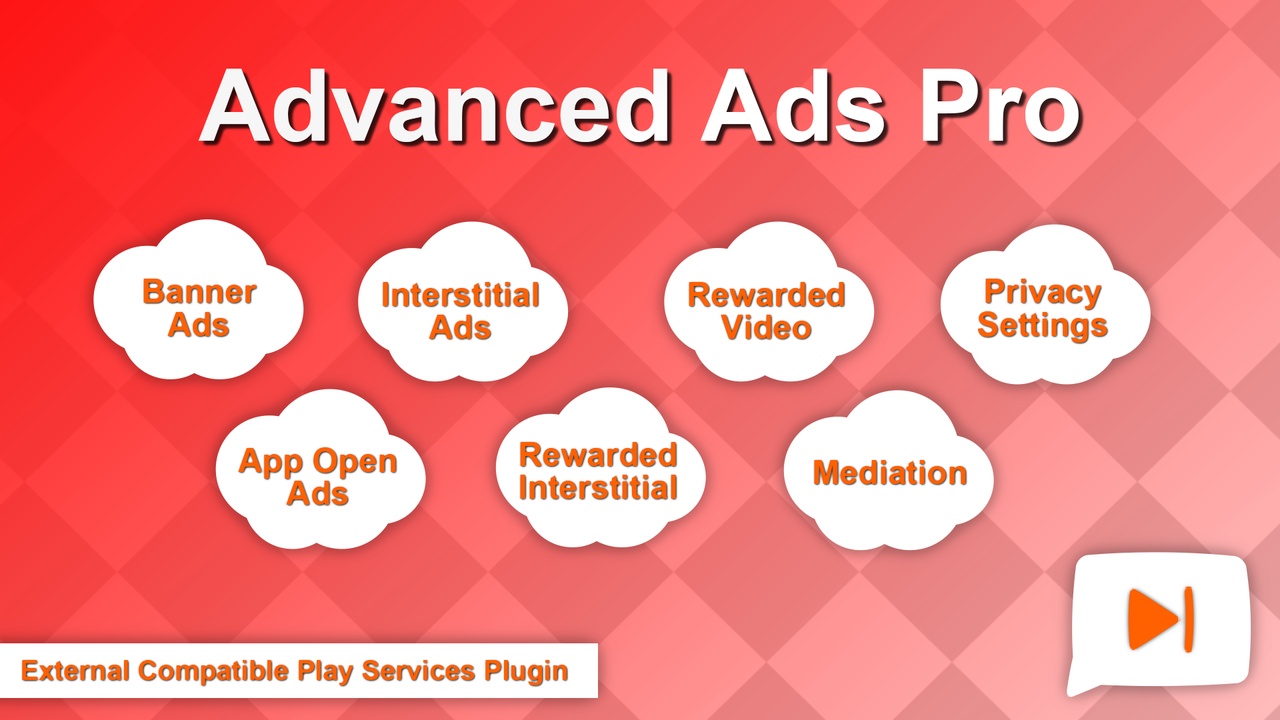 Advanced Ads Pro

Banner Ads

Interstitial Ads

Rewarded Video

Privacy Settings

App Open Ads

Rewarded Interstitial

Mediation

External Compatible Play Services Plugin